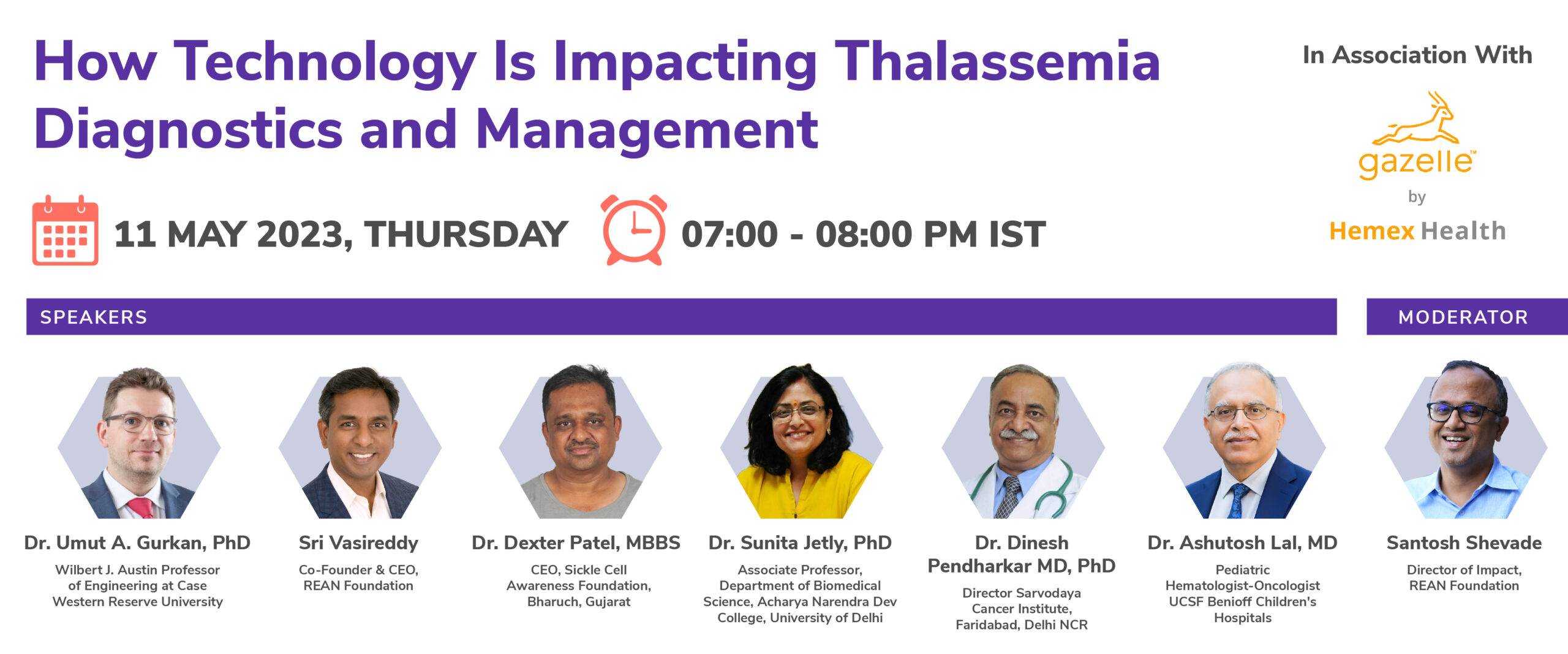 How Technology Is Impacting Thalassemia Diagnostics and Management

In Association With

gazelle™

by

Hemex Health

11 MAY 2023, THURSDAY

07:00 - 08:00 PM IST

SPEAKERS

MODERATOR

Dr. Umut A. Gurkan, PhD
Wilbert J. Austin Professor of Engineering at Case Western Reserve University

Sri Vasireddy
Co-Founder & CEO, REAN Foundation

Dr. Dexter Patel, MBBS
CEO, Sickle Cell Awareness Foundation, Bharuch, Gujarat

Dr. Sunita Jetly, PhD
Associate Professor, Department of Biomedical Science, Acharya Narendra Dev College, University of Delhi

Dr. Dinesh Pendharkar MD, PhD
Director Sarvodaya Cancer Institute, Faridabad, Delhi NCR

Dr. Ashutosh Lal, MD
Pediatric Hematologist-Oncologist UCSF Benioff Children's Hospitals

Santosh Shevade
Director of Impact, REAN Foundation